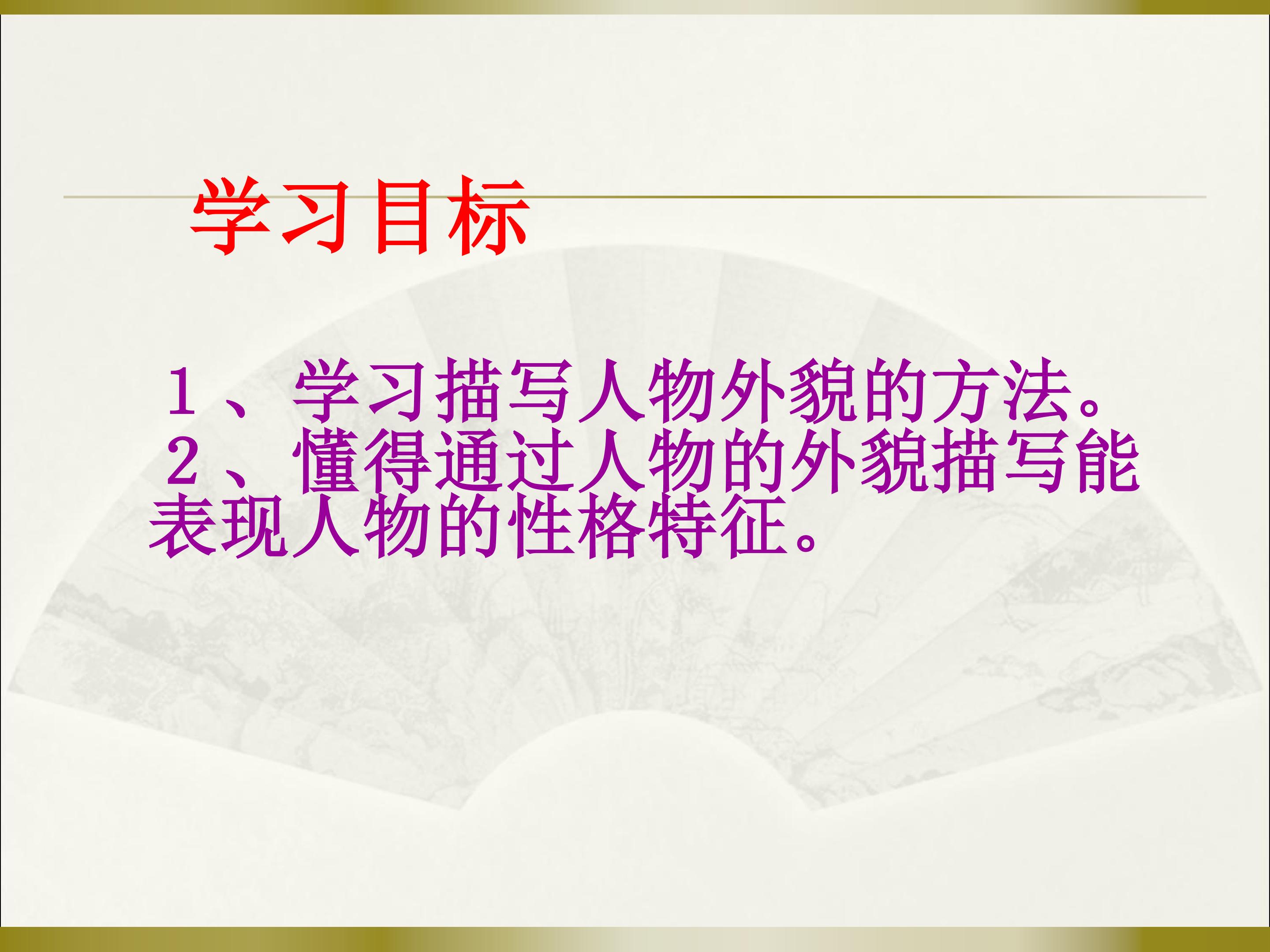 学习目标

1、学习描写人物外貌的方法。
2、懂得通过人物的外貌描写能表现人物的性格特征。